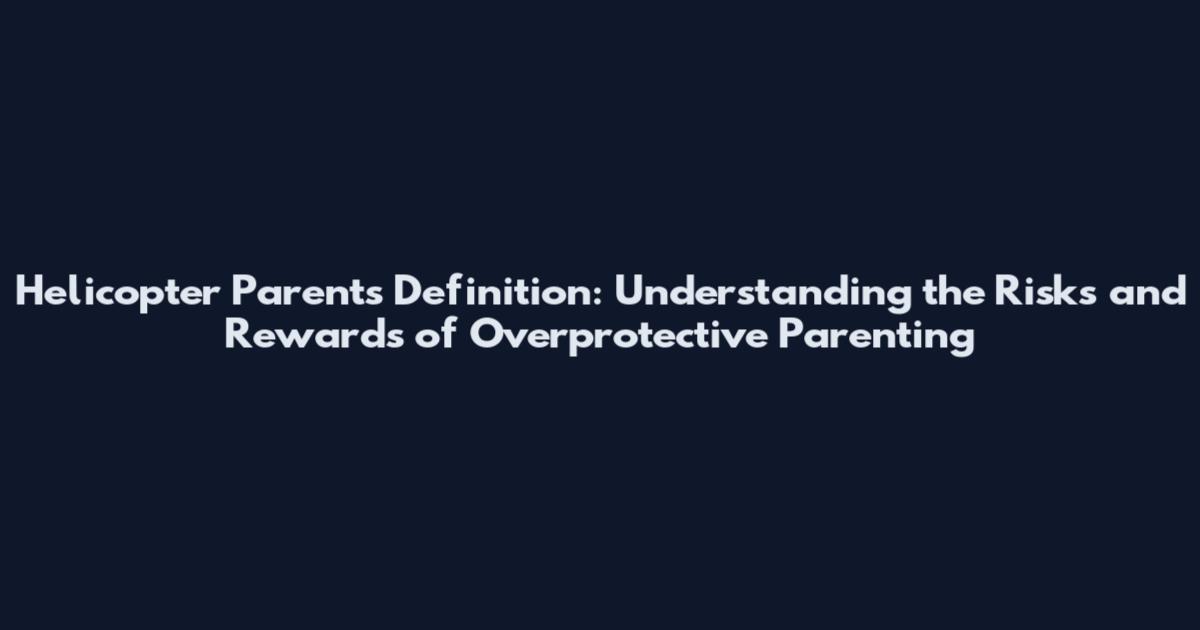 Helicopter Parents Definition: Understanding the Risks and Rewards of Overprotective Parenting